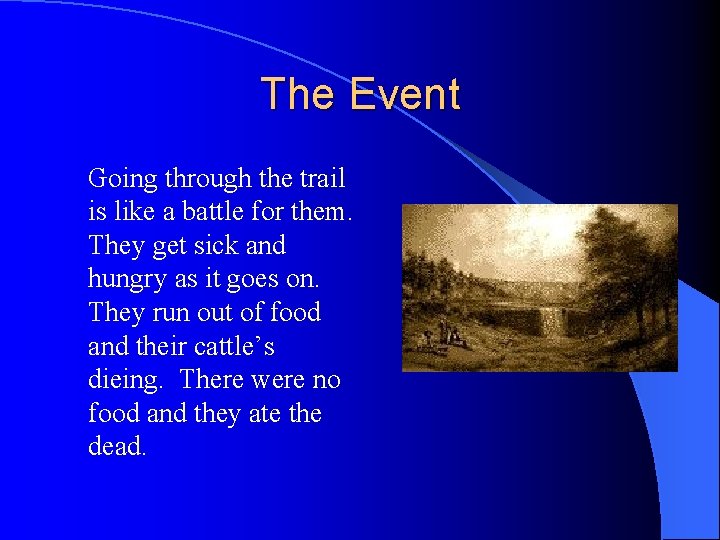 The Event

Going through the trail is like a battle for them. They get sick and hungry as it goes on. They run out of food and their cattle's dieing. There were no food and they ate the dead.